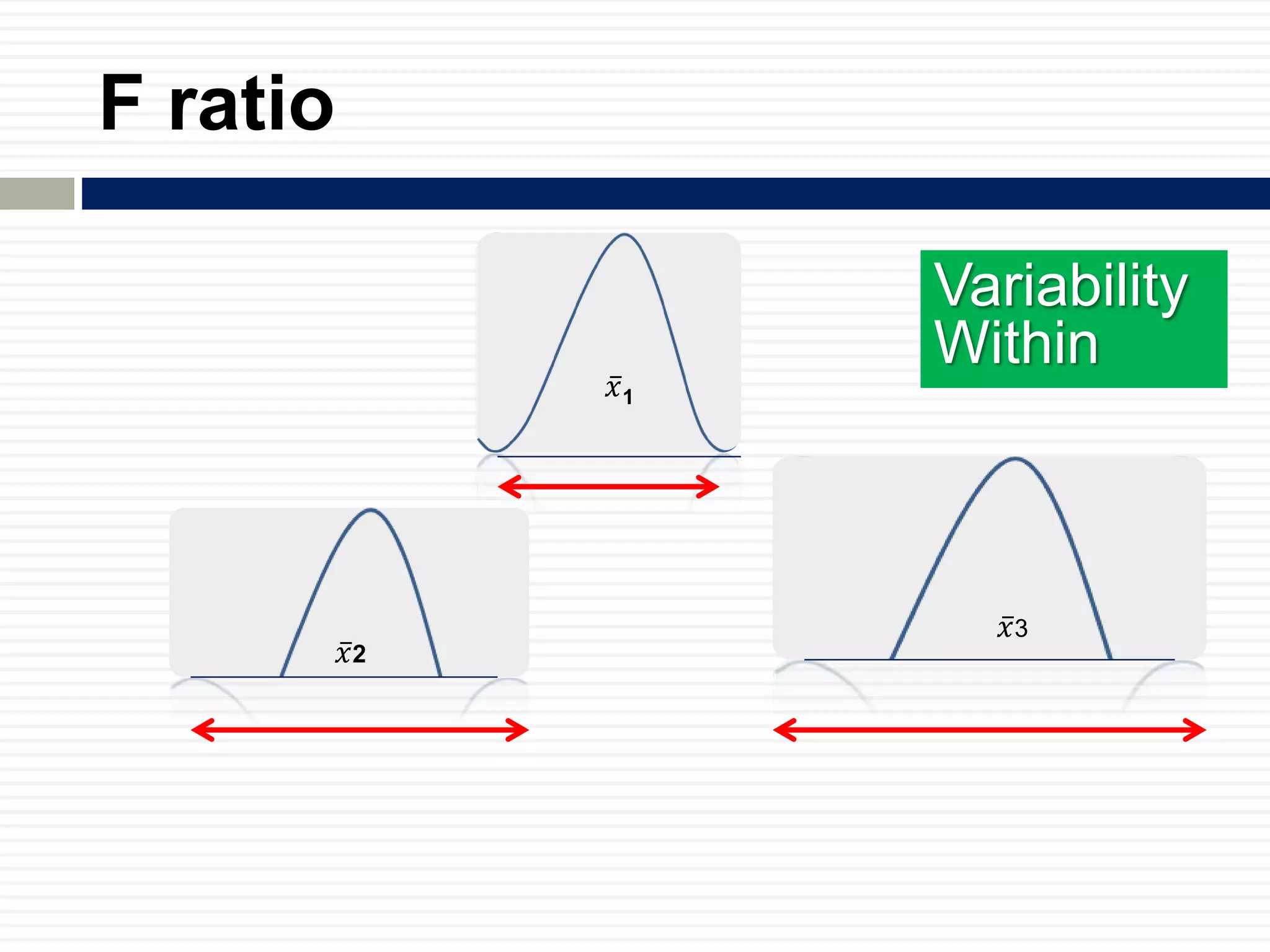 F ratio

Variability Within

$\bar{x}_1$

$\bar{x}2$

$\bar{x}3$